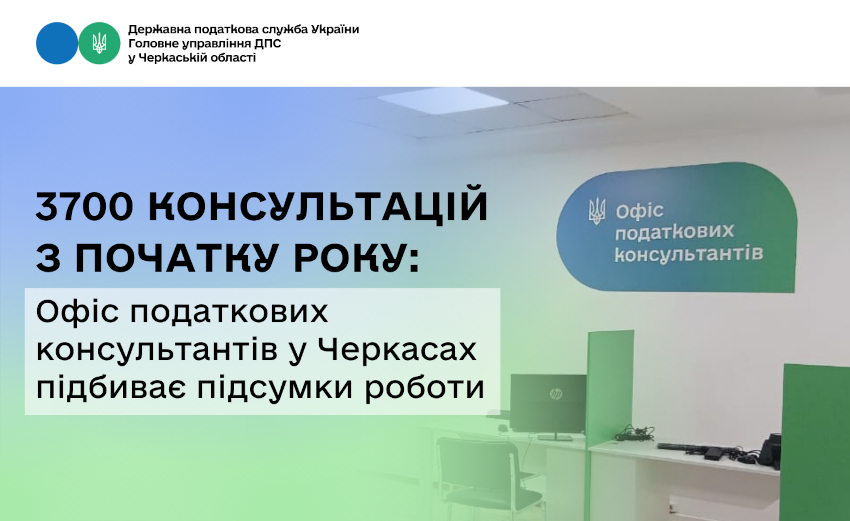 Державна податкова служба України
Головне управління ДПС
у Черкаській області

3700 КОНСУЛЬТАЦІЙ З ПОЧАТКУ РОКУ:

Офіс податкових консультантів у Черкасах підбиває підсумки роботи

Офіс податкових консультантів

hp